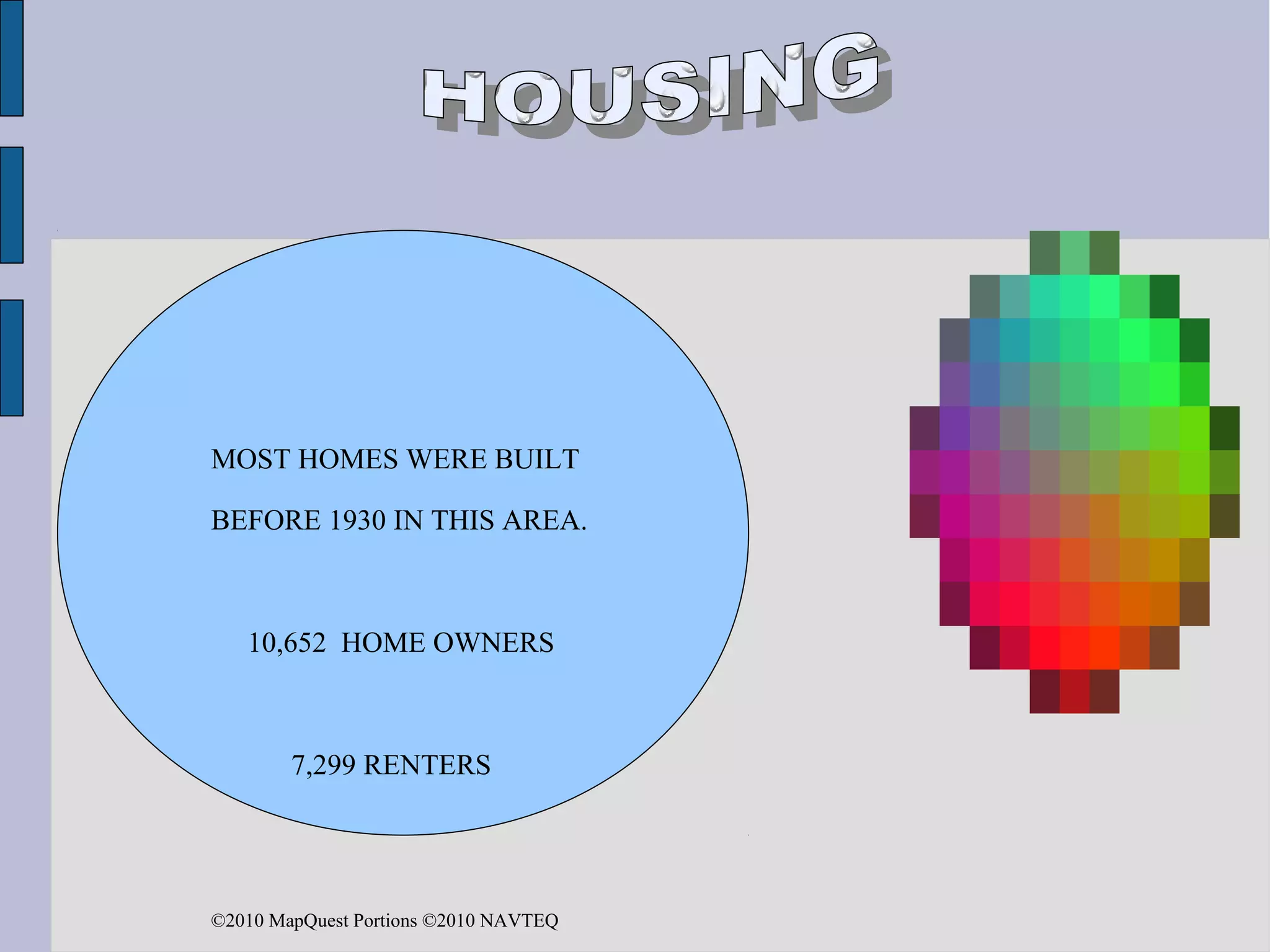 HOUSING

MOST HOMES WERE BUILT

BEFORE 1930 IN THIS AREA.

10,652 HOME OWNERS

7,299 RENTERS

©2010 MapQuest Portions ©2010 NAVTEQ